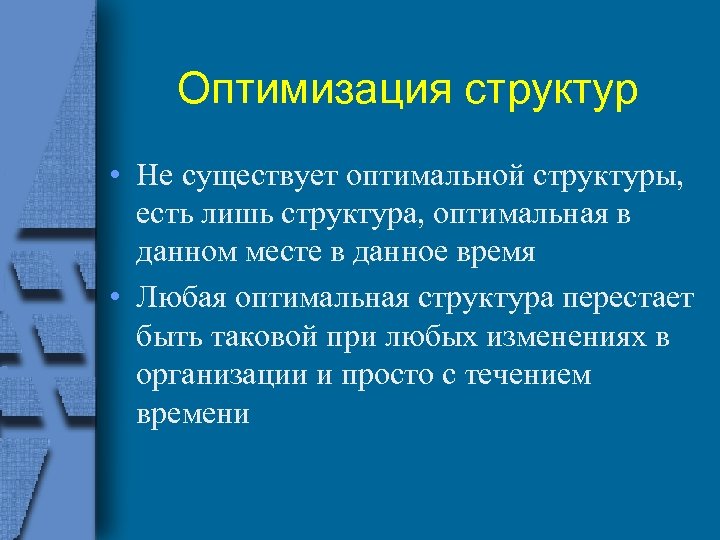 Оптимизация структур

• Не существует оптимальной структуры, есть лишь структура, оптимальная в данном месте в данное время
• Любая оптимальная структура перестает быть таковой при любых изменениях в организации и просто с течением времени